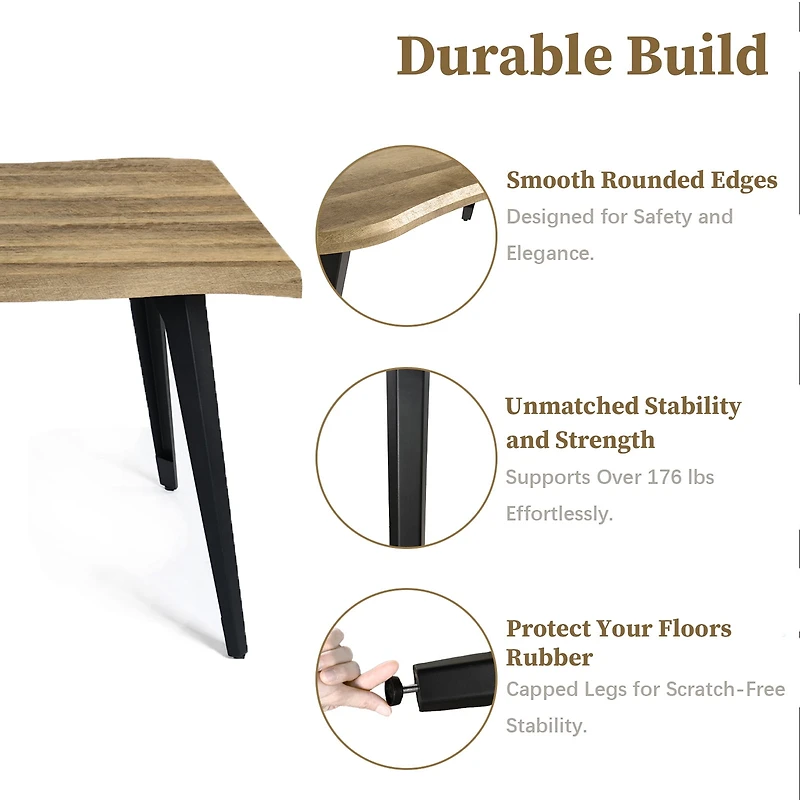 Durable Build

Smooth Rounded Edges
Designed for Safety and Elegance.

Unmatched Stability and Strength
Supports Over 176 lbs Effortlessly.

Protect Your Floors Rubber
Capped Legs for Scratch-Free Stability.